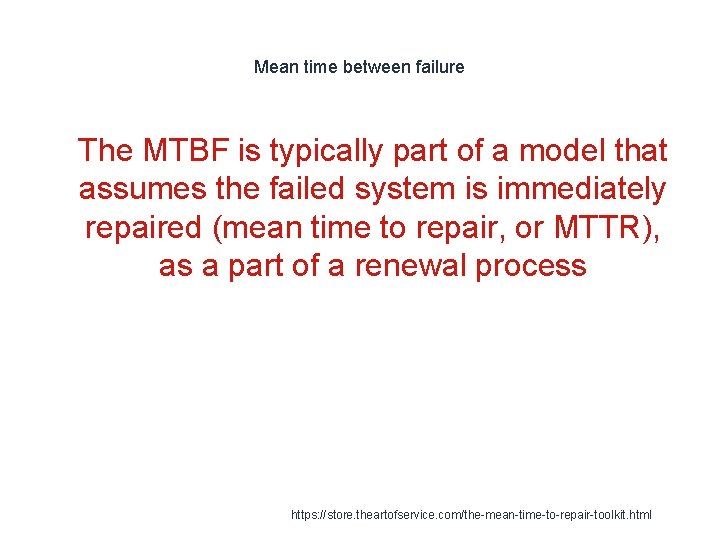 Mean time between failure

The MTBF is typically part of a model that assumes the failed system is immediately repaired (mean time to repair, or MTTR), as a part of a renewal process

https://store.theartofservice.com/the-mean-time-to-repair-toolkit.html